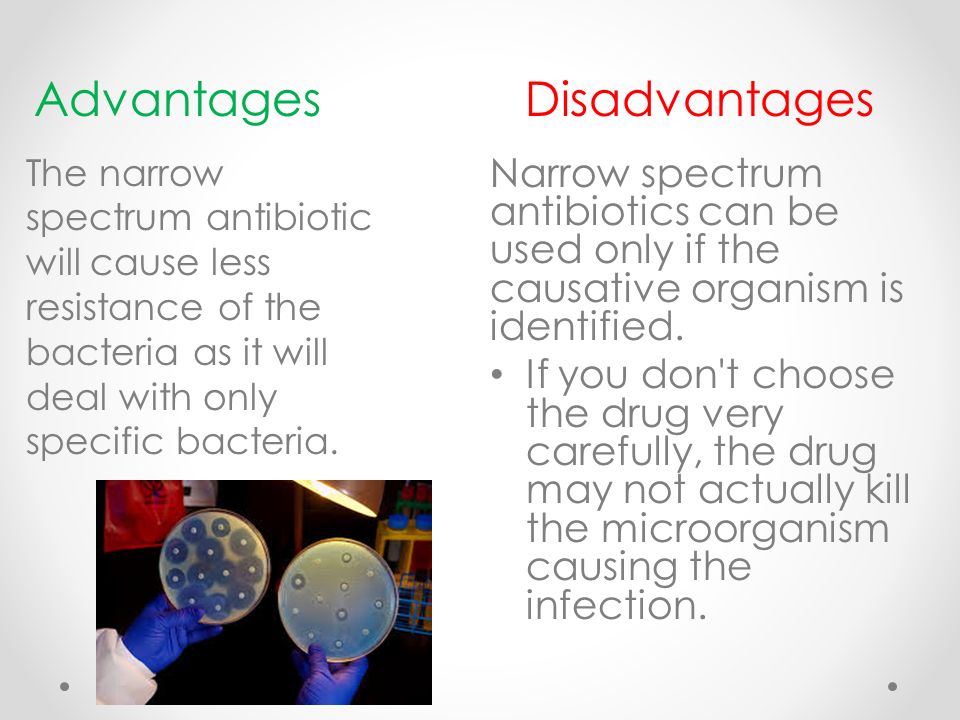 Advantages

The narrow spectrum antibiotic will cause less resistance of the bacteria as it will deal with only specific bacteria.

Disadvantages

Narrow spectrum antibiotics can be used only if the causative organism is identified.

• If you don't choose the drug very carefully, the drug may not actually kill the microorganism causing the infection.